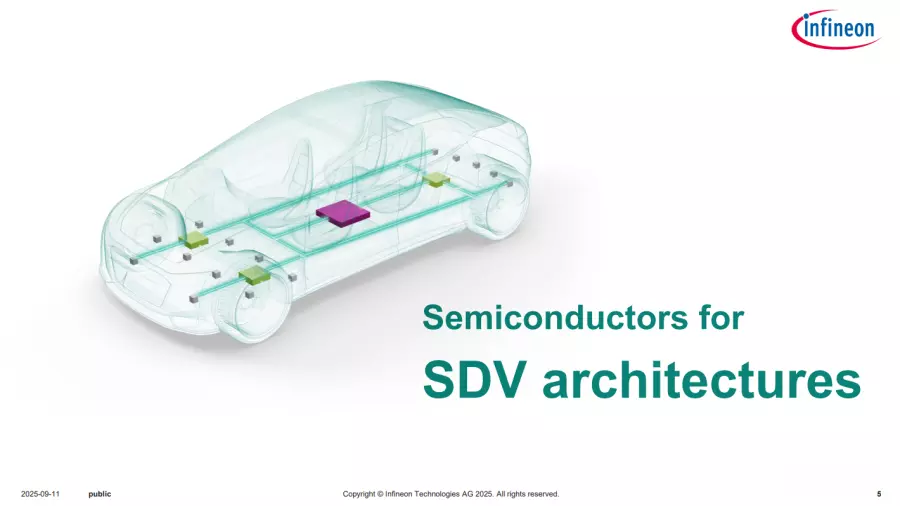 infineon

Semiconductors for

SDV architectures

2025-09-11 public Copyright © Infineon Technologies AG 2025. All rights reserved. 5